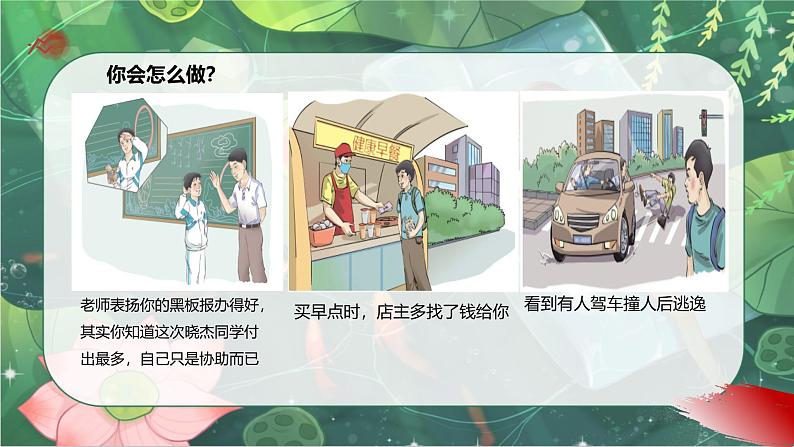 你会怎么做?

健康早餐

老师表扬你的黑板报办得好，其实你知道这次晓杰同学付出最多，自己只是协助而已

买早点时，店主多找了钱给你

看到有人驾车撞人后逃逸